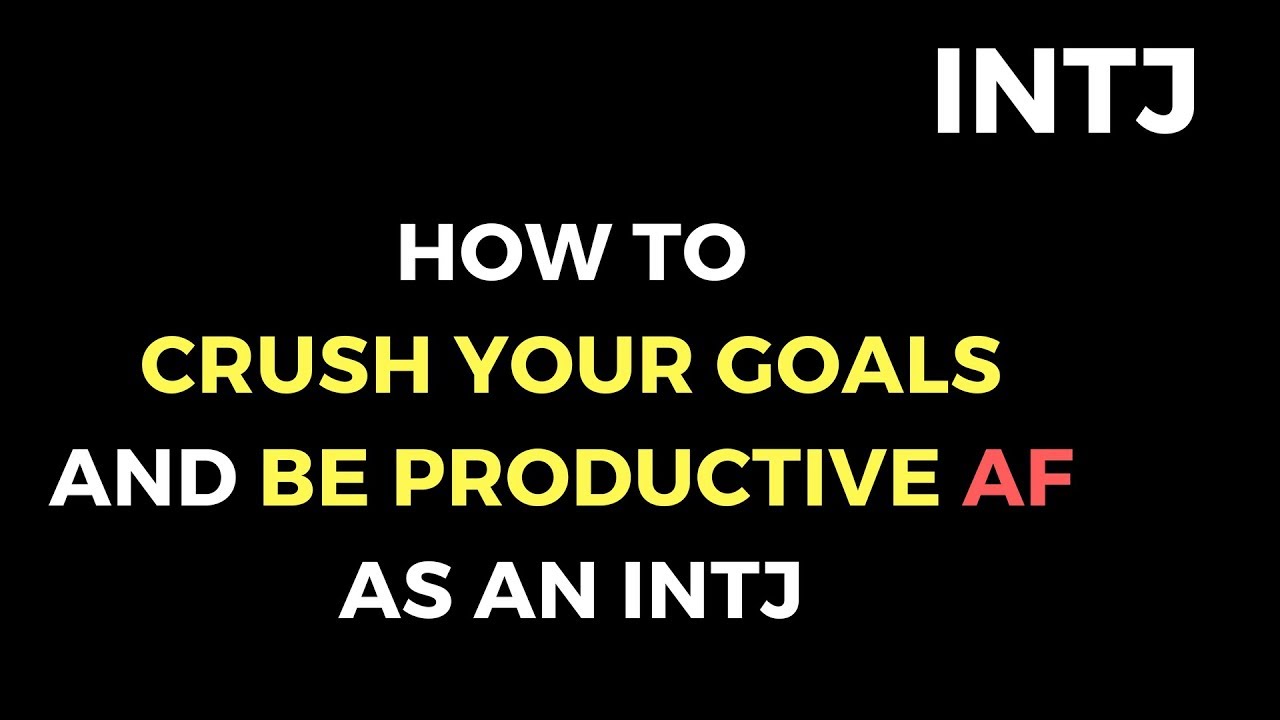 INTJ

HOW TO
CRUSH YOUR GOALS
AND BE PRODUCTIVE AF
AS AN INTJ